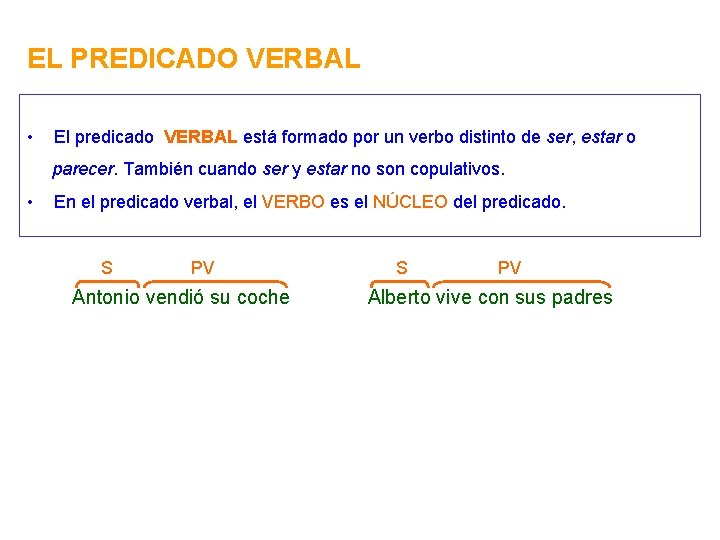 EL PREDICADO VERBAL

• El predicado VERBAL está formado por un verbo distinto de ser, estar o parecer. También cuando ser y estar no son copulativos.
• En el predicado verbal, el VERBO es el NÚCLEO del predicado.

S PV
Antonio vendió su coche

S PV
Alberto vive con sus padres